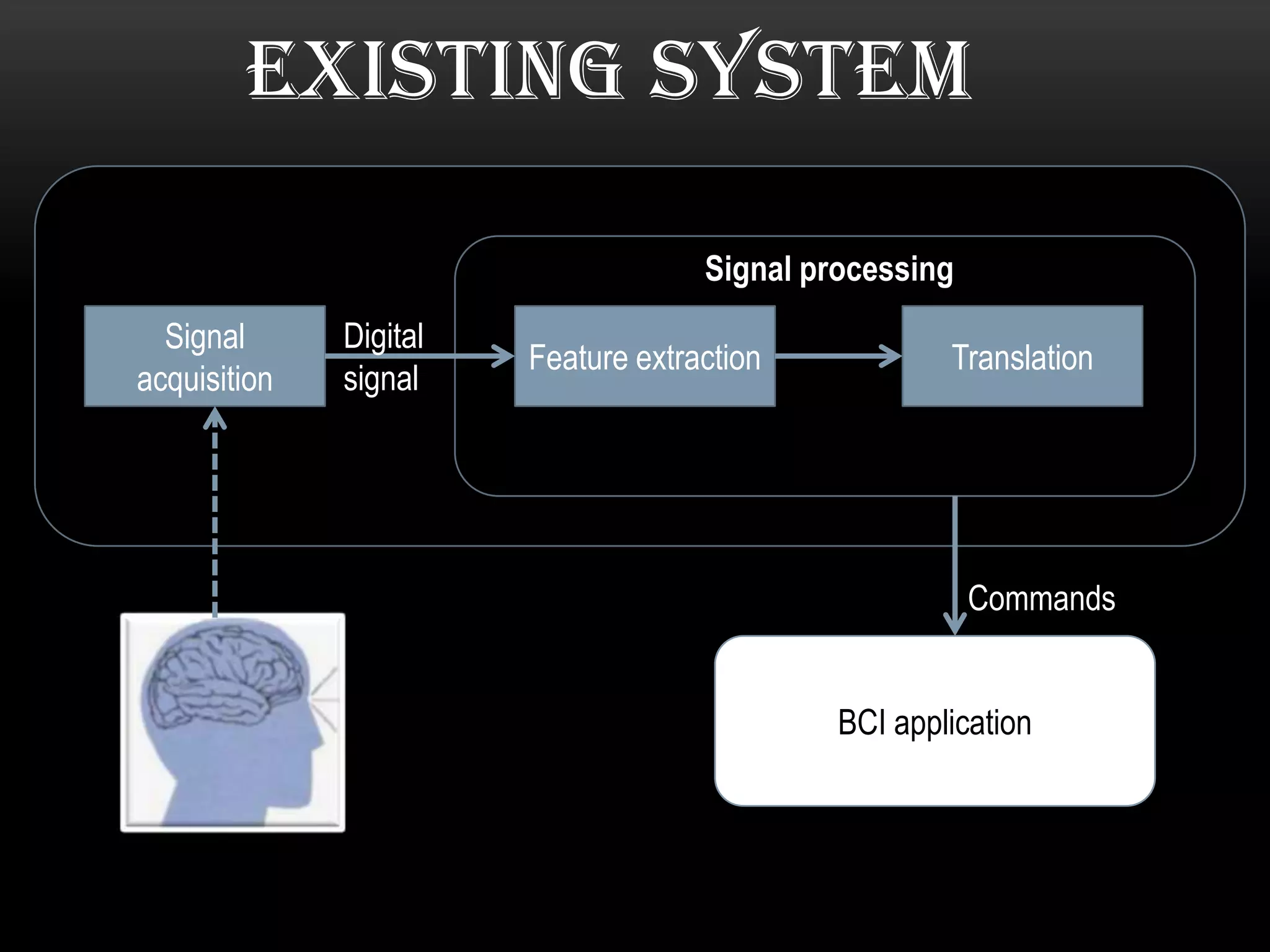 EXISTING SYSTEM

Signal processing

Signal acquisition

Digital signal

Feature extraction

Translation

Commands

BCI application